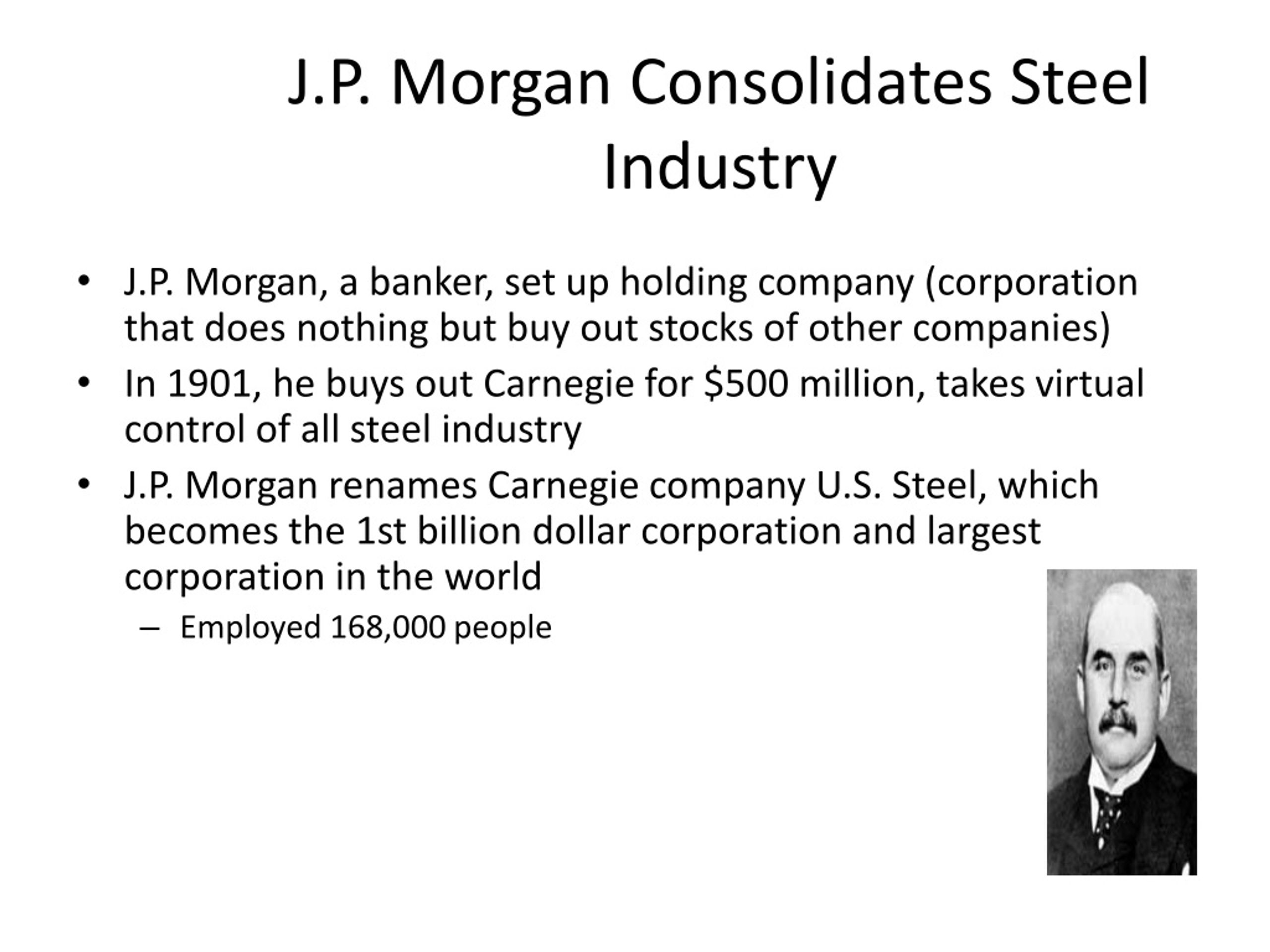 J.P. Morgan Consolidates Steel Industry

• J.P. Morgan, a banker, set up holding company (corporation that does nothing but buy out stocks of other companies)
• In 1901, he buys out Carnegie for \$500 million, takes virtual control of all steel industry
• J.P. Morgan renames Carnegie company U.S. Steel, which becomes the 1st billion dollar corporation and largest corporation in the world
– Employed 168,000 people